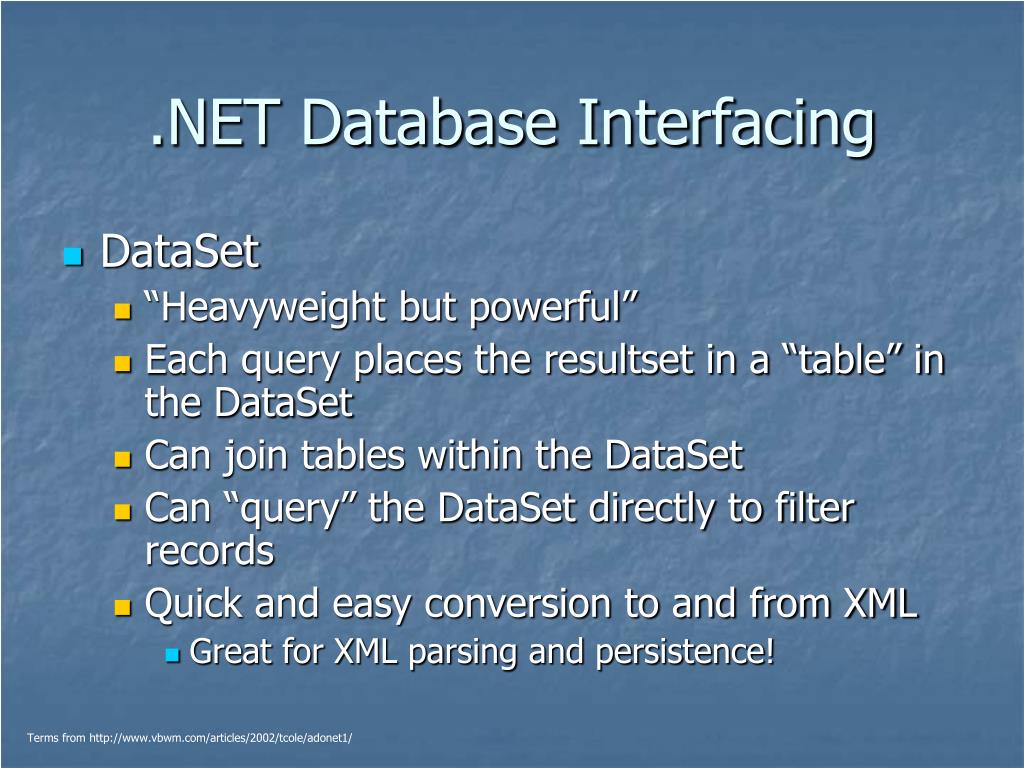 .NET Database Interfacing

DataSet

“Heavyweight but powerful”

Each query places the resultset in a “table” in the DataSet

Can join tables within the DataSet

Can “query” the DataSet directly to filter records

Quick and easy conversion to and from XML

Great for XML parsing and persistence!

Terms from http://www.vbwm.com/articles/2002/tcole/adonet1/